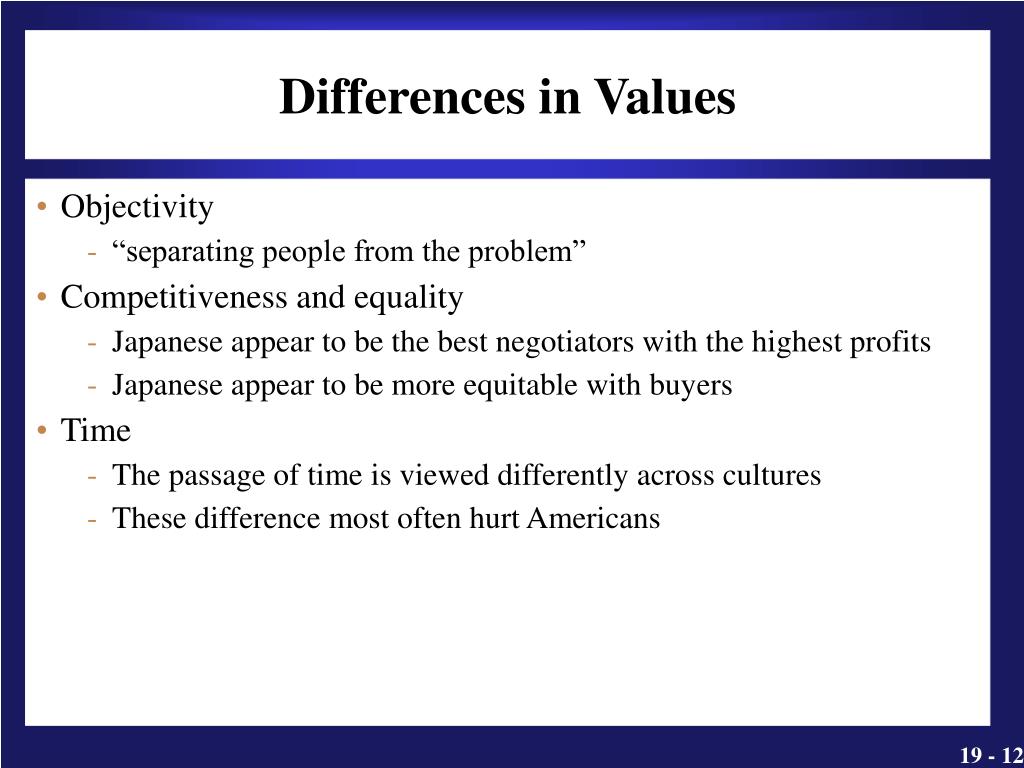 Differences in Values

• Objectivity
  - “separating people from the problem”
• Competitiveness and equality
  - Japanese appear to be the best negotiators with the highest profits
  - Japanese appear to be more equitable with buyers
• Time
  - The passage of time is viewed differently across cultures
  - These difference most often hurt Americans

19 - 12